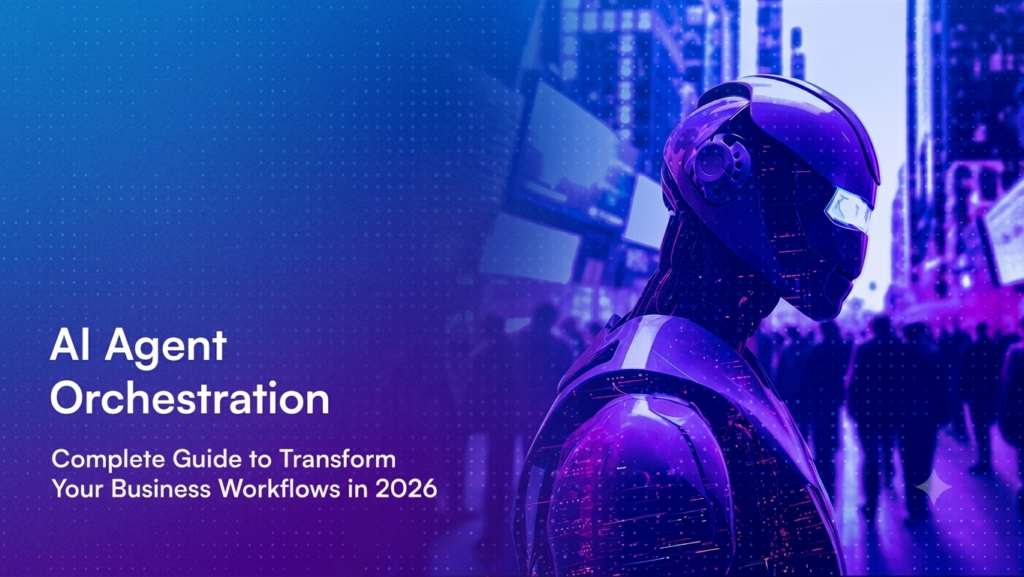 AI Agent Orchestration

Complete Guide to Transform Your Business Workflows in 2026